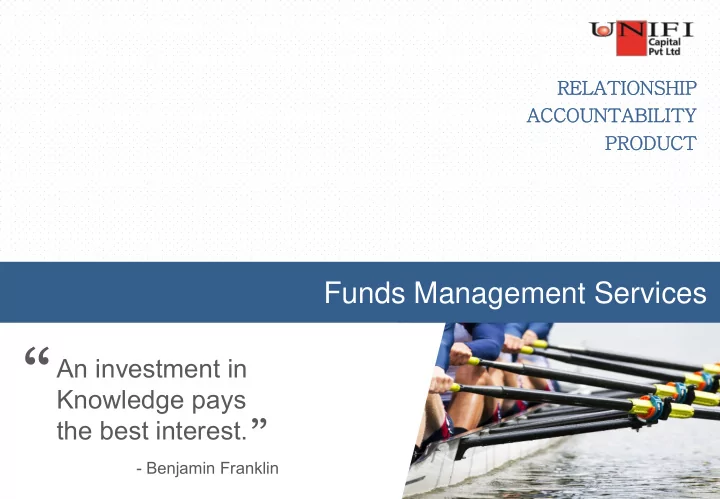 UNIFI Capital Pvt Ltd

RELATIONSHIP
ACCOUNTABILITY
PRODUCT

Funds Management Services

“An investment in Knowledge pays the best interest.”

- Benjamin Franklin